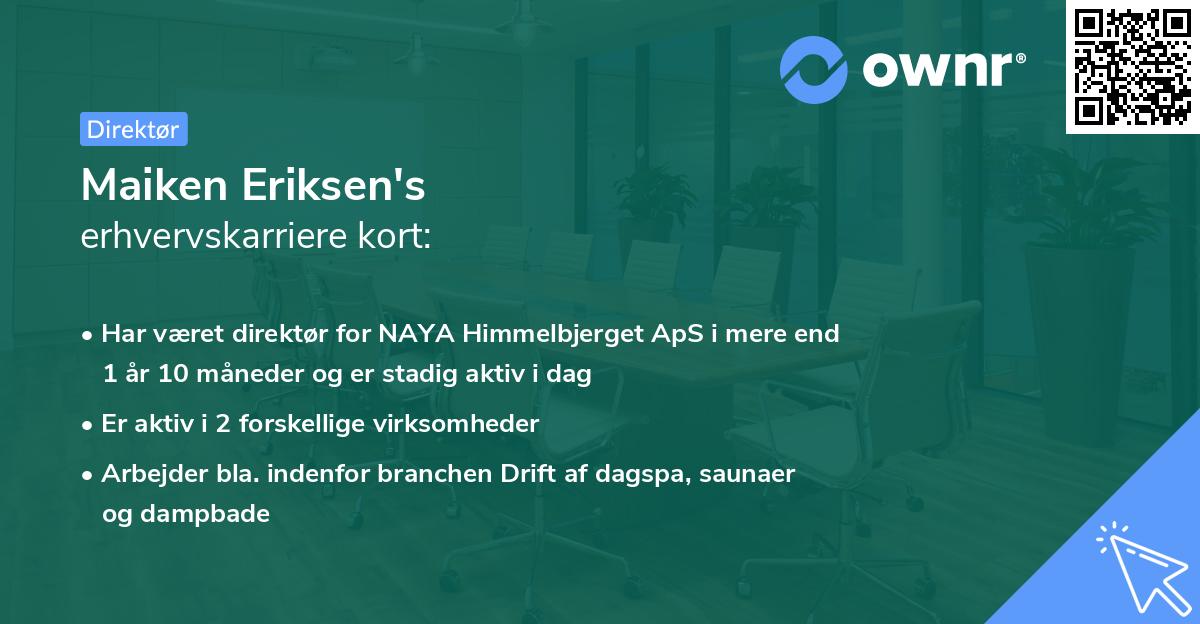 ownr®

Direktør

Maiken Eriksen's
erhvervskarriere kort:

• Har været direktør for NAYA Himmelbjerget ApS i mere end 1 år 10 måneder og er stadig aktiv i dag
• Er aktiv i 2 forskellige virksomheder
• Arbejder bla. indenfor branchen Drift af dagspa, saunaer og dampbade